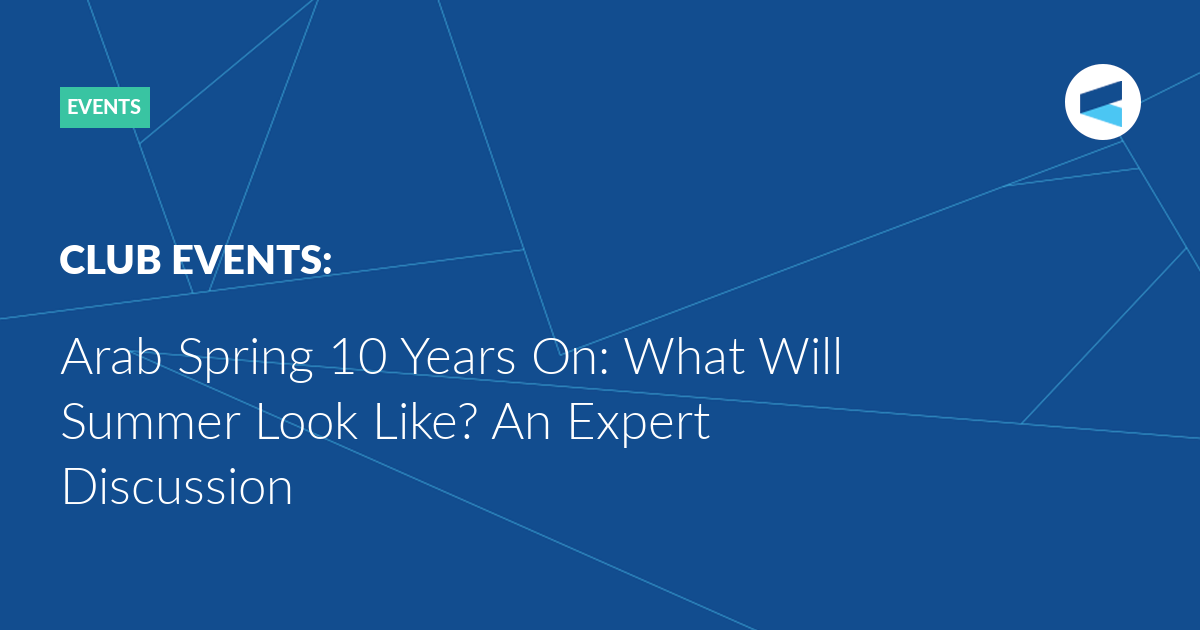 EVENTS

CLUB EVENTS:

Arab Spring 10 Years On: What Will Summer Look Like? An Expert Discussion